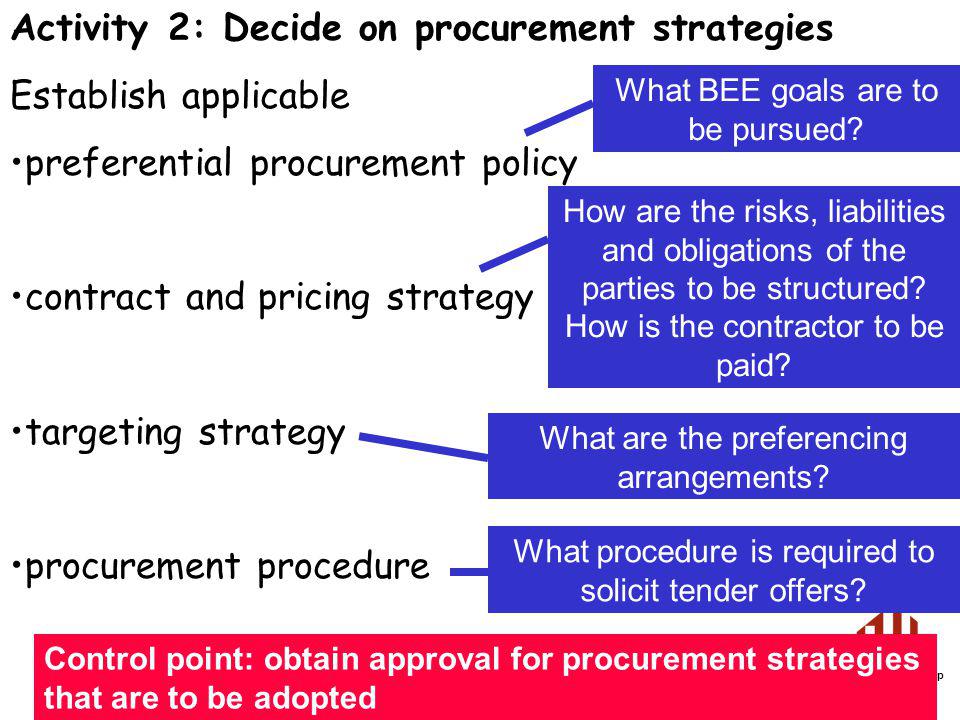 Activity 2: Decide on procurement strategies

Establish applicable

•preferential procurement policy

What BEE goals are to be pursued?

•contract and pricing strategy

How are the risks, liabilities and obligations of the parties to be structured? How is the contractor to be paid?

•targeting strategy

What are the preferencing arrangements?

•procurement procedure

What procedure is required to solicit tender offers?

Control point: obtain approval for procurement strategies that are to be adopted